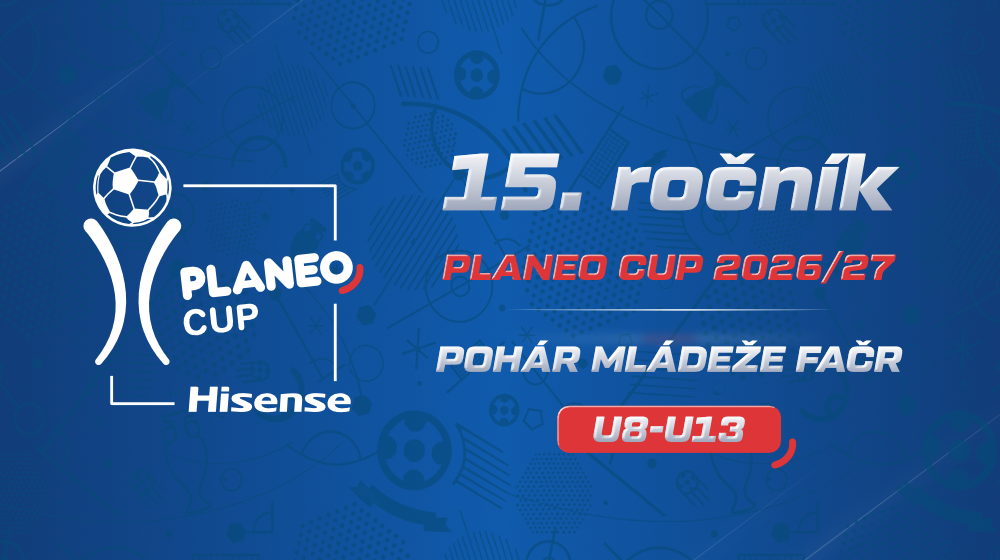 PLANEO
CUP
Hisense

15. ročník

PLANEO CUP 2026/27

POHÁR MLÁDEŽE FAČR

U8-U13